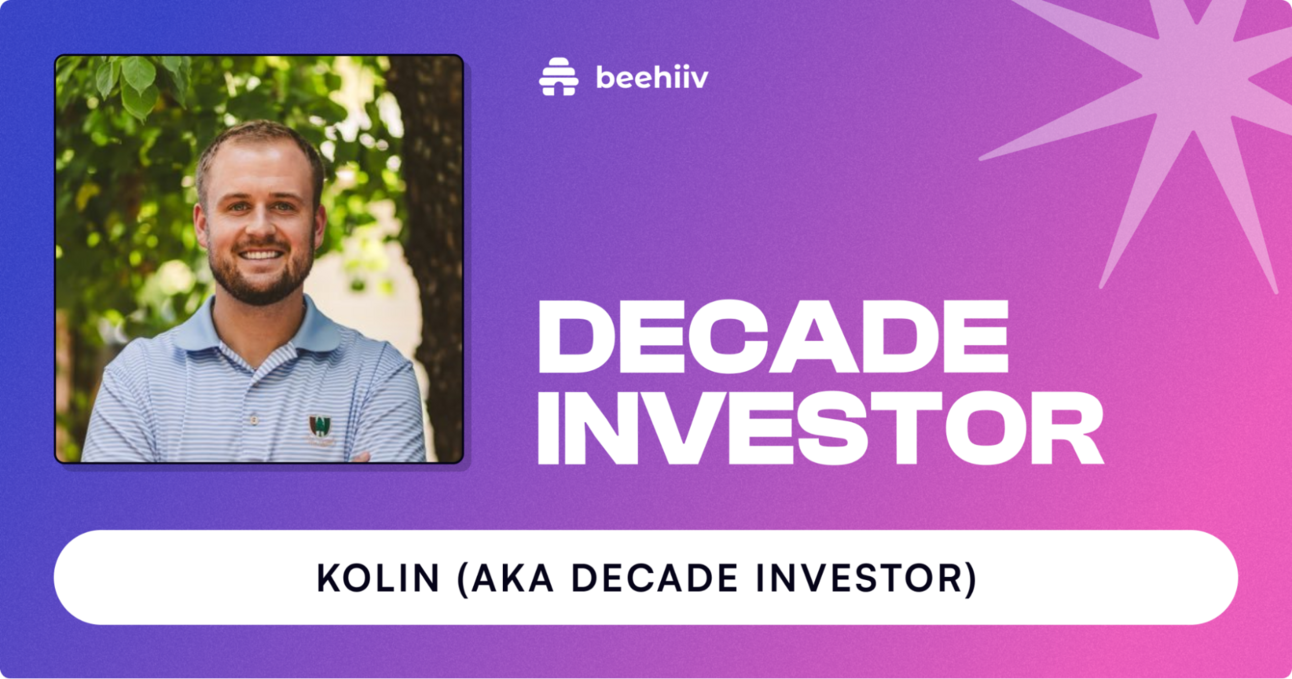 beehiiv

DECADE INVESTOR

KOLIN (AKA DECADE INVESTOR)